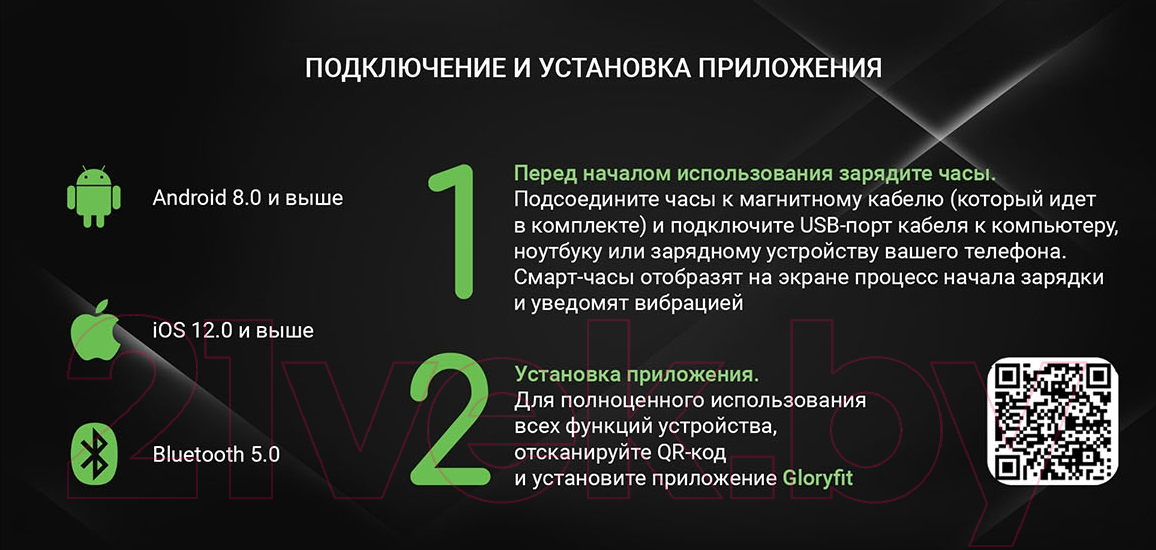 ПОДКЛЮЧЕНИЕ И УСТАНОВКА ПРИЛОЖЕНИЯ

Android 8.0 и выше

iOS 12.0 и выше

Bluetooth 5.0

1

Перед началом использования зарядите часы.
Подсоедините часы к магнитному кабелю (который идет в комплекте) и подключите USB-порт кабеля к компьютеру, ноутбуку или зарядному устройству вашего телефона. Смарт-часы отобразят на экране процесс начала зарядки и уведомят вибрацией

2

Установка приложения.
Для полноценного использования всех функций устройства, отсканируйте QR-код и установите приложение Gloryfit

21vek.by